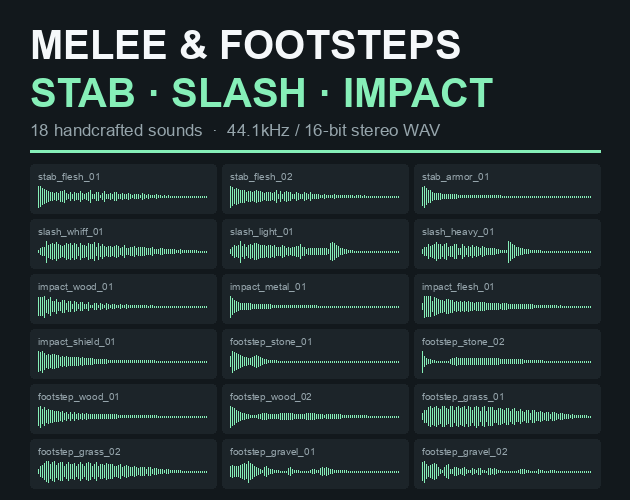 MELEE & FOOTSTEPS
STAB · SLASH · IMPACT
18 handcrafted sounds · 44.1kHz / 16-bit stereo WAV

stab_flesh_01

stab_flesh_02

stab_armor_01

slash_whiff_01

slash_light_01

slash_heavy_01

impact_wood_01

impact_metal_01

impact_flesh_01

impact_shield_01

footstep_stone_01

footstep_stone_02

footstep_wood_01

footstep_wood_02

footstep_grass_01

footstep_grass_02

footstep_gravel_01

footstep_gravel_02